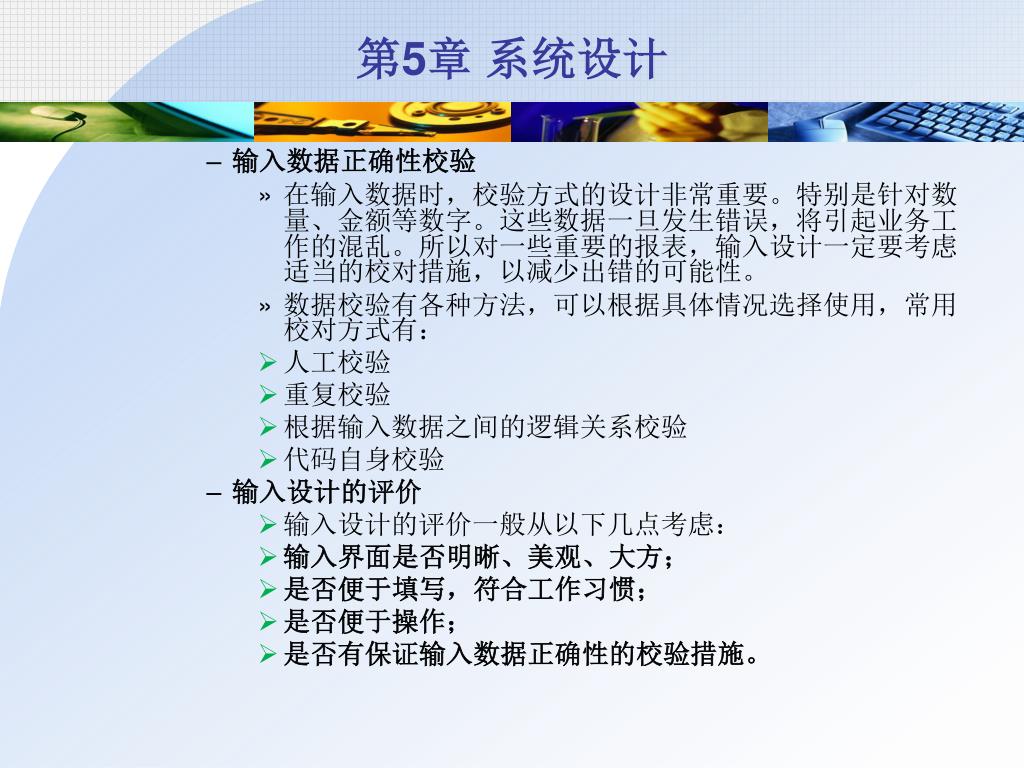 第5章 系统设计

– 输入数据正确性校验

» 在输入数据时，校验方式的设计非常重要。特别是针对数量、金额等数字。这些数据一旦发生错误，将引起业务工作的混乱。所以对一些重要的报表，输入设计一定要考虑适当的校对措施，以减少出错的可能性。

» 数据校验有各种方法，可以根据具体情况选择使用，常用校对方式有：

➢ 人工校验
➢ 重复校验
➢ 根据输入数据之间的逻辑关系校验
➢ 代码自身校验

– 输入设计的评价

➢ 输入设计的评价一般从以下几点考虑：
➢ 输入界面是否明晰、美观、大方；
➢ 是否便于填写，符合工作习惯；
➢ 是否便于操作；
➢ 是否有保证输入数据正确性的校验措施。